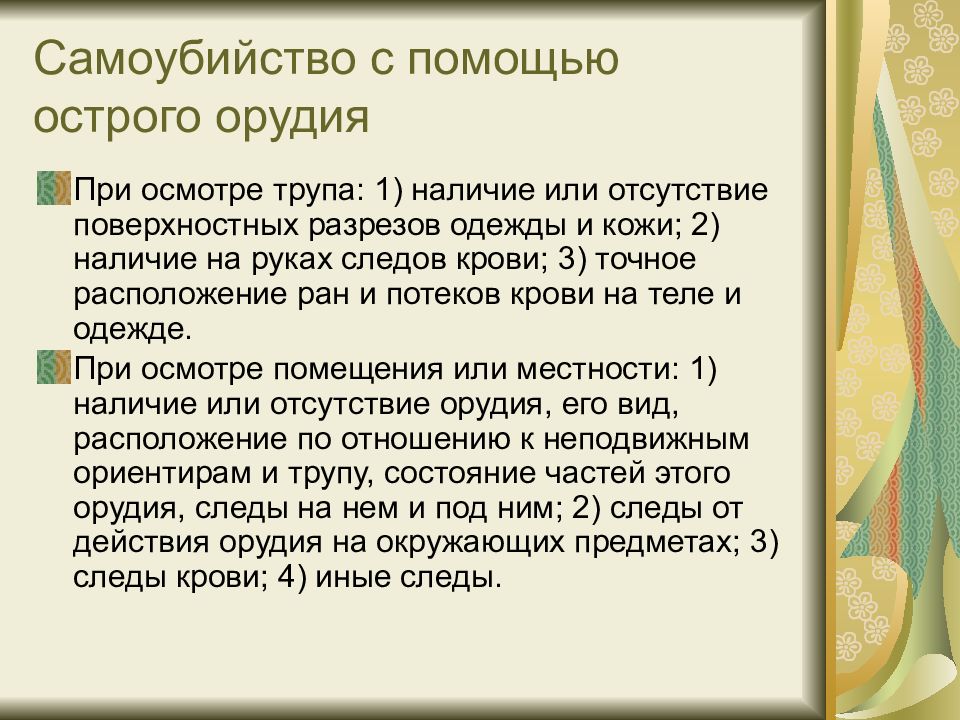 Самоубийство с помощью острого орудия

При осмотре трупа: 1) наличие или отсутствие поверхностных разрезов одежды и кожи; 2) наличие на руках следов крови; 3) точное расположение ран и потеков крови на теле и одежде.

При осмотре помещения или местности: 1) наличие или отсутствие орудия, его вид, расположение по отношению к неподвижным ориентирам и трупу, состояние частей этого орудия, следы на нем и под ним; 2) следы от действия орудия на окружающих предметах; 3) следы крови; 4) иные следы.